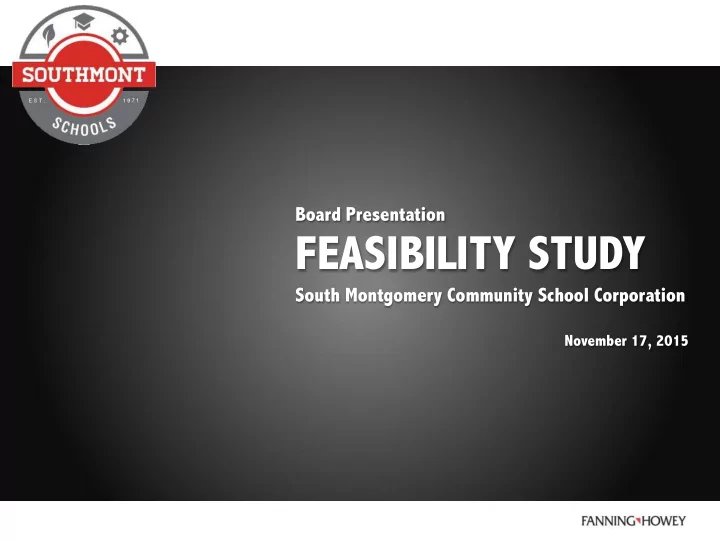 SOUTHMONT
EST. 1971
SCHOOLS

Board Presentation

FEASIBILITY STUDY

South Montgomery Community School Corporation

November 17, 2015

FANNING HOWEY